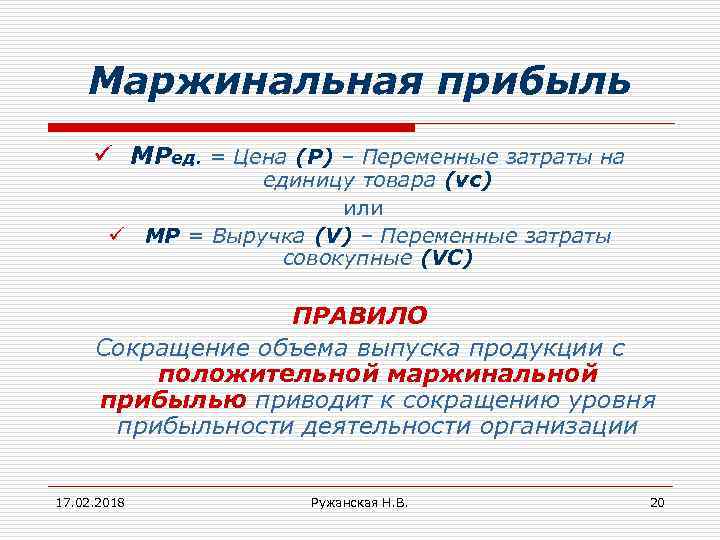 Маржинальная прибыль

✓ МРед. = Цена (Р) – Переменные затраты на единицу товара (vc)

или

✓ МР = Выручка (V) – Переменные затраты совокупные (VC)

ПРАВИЛО

Сокращение объема выпуска продукции с положительной маржинальной прибылью приводит к сокращению уровня прибыльности деятельности организации

17.02.2018

Ружанская Н.В.

20